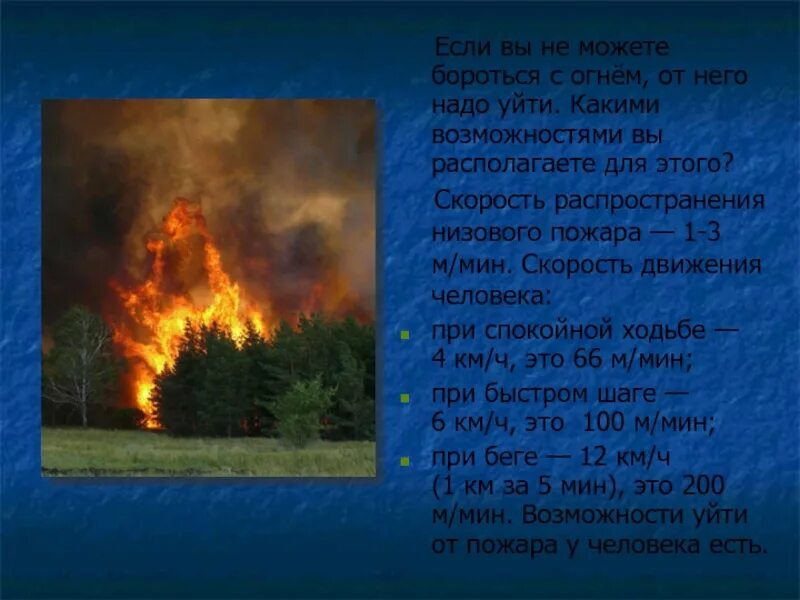 Если вы не можете бороться с огнём, от него надо уйти. Какими возможностями вы располагаете для этого?

Скорость распространения низового пожара — 1-3 м/мин. Скорость движения человека:

- при спокойной ходьбе — 4 км/ч, это 66 м/мин;
- при быстром шаге — 6 км/ч, это 100 м/мин;
- при беге — 12 км/ч (1 км за 5 мин), это 200 м/мин. Возможности уйти от пожара у человека есть.